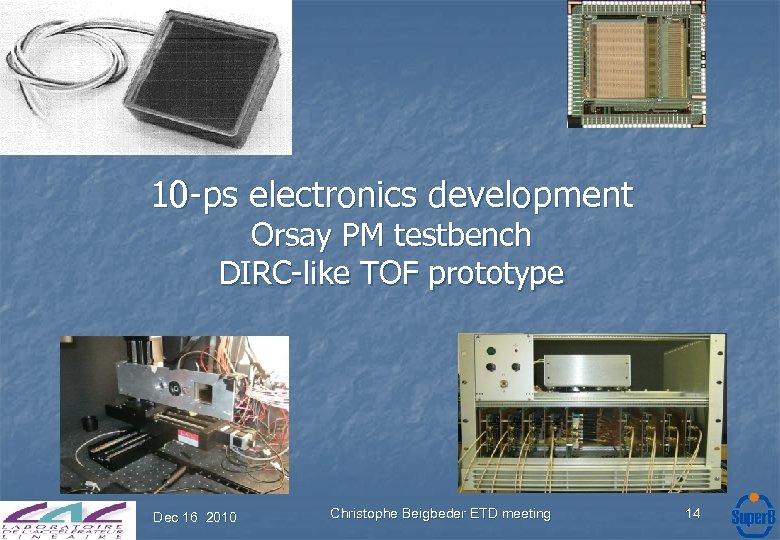 10-ps electronics development
Orsay PM testbench
DIRC-like TOF prototype

LAL
LABORATOIRE DE L'ACCÉLÉRATEUR LINÉAIRE

Dec 16 2010

Christophe Beigbeder ETD meeting

14

SuperB